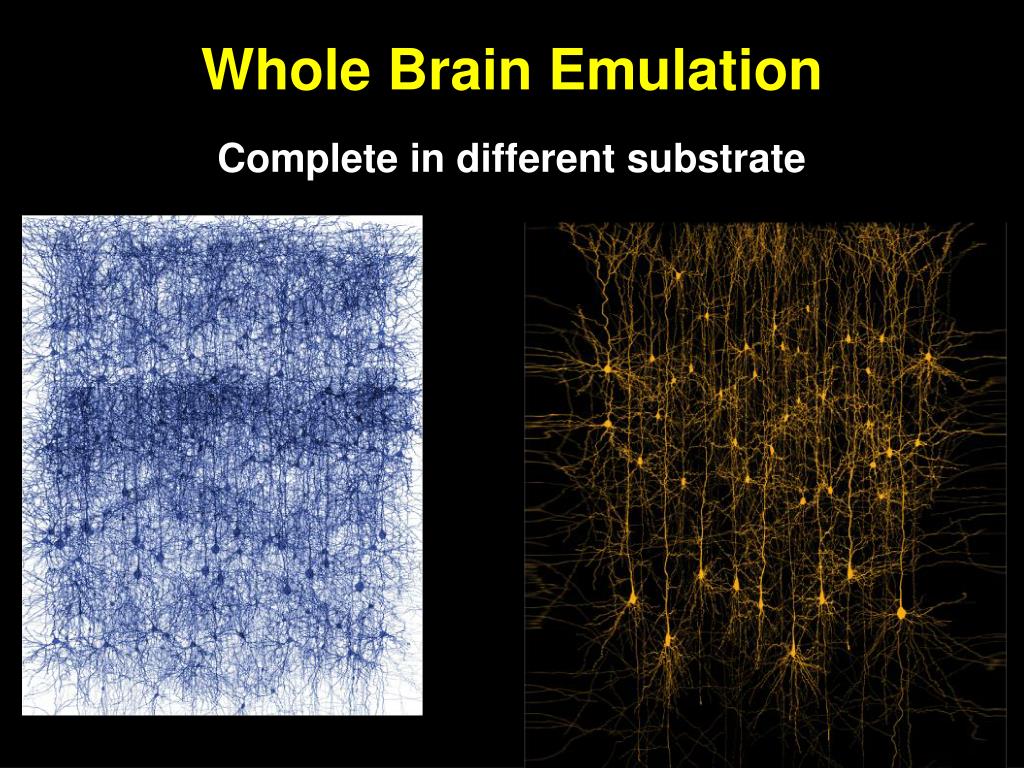 Whole Brain Emulation

Complete in different substrate